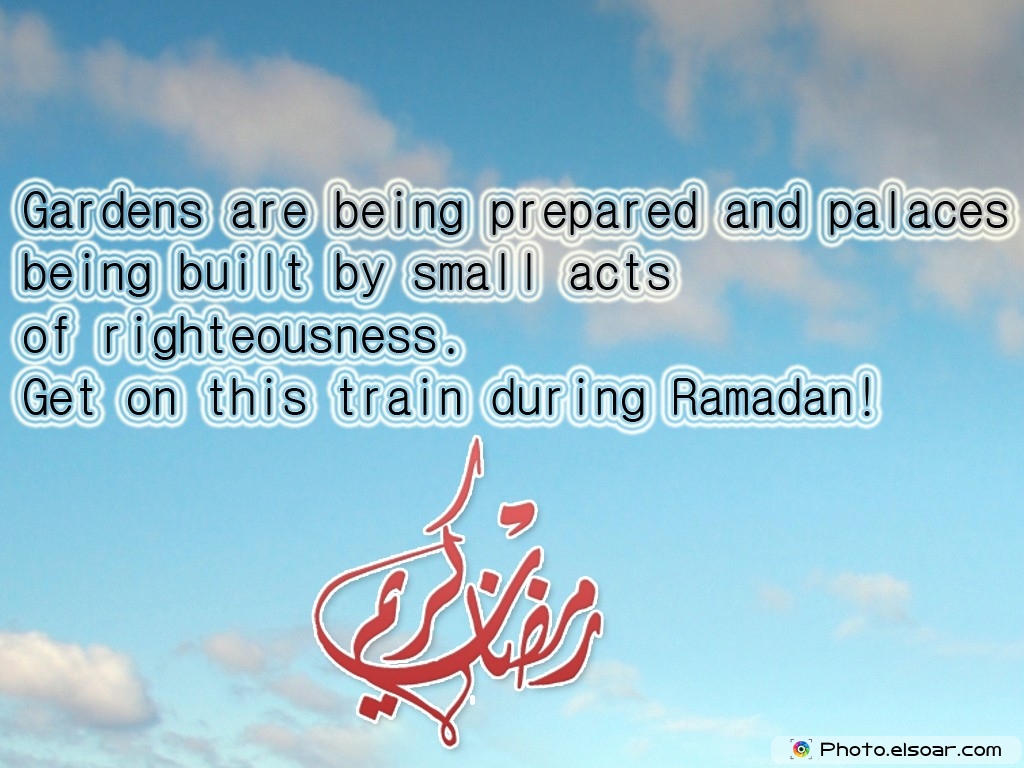 Gardens are being prepared and palaces being built by small acts of righteousness.
Get on this train during Ramadan!

رمضان كريم

Photo.elsoar.com